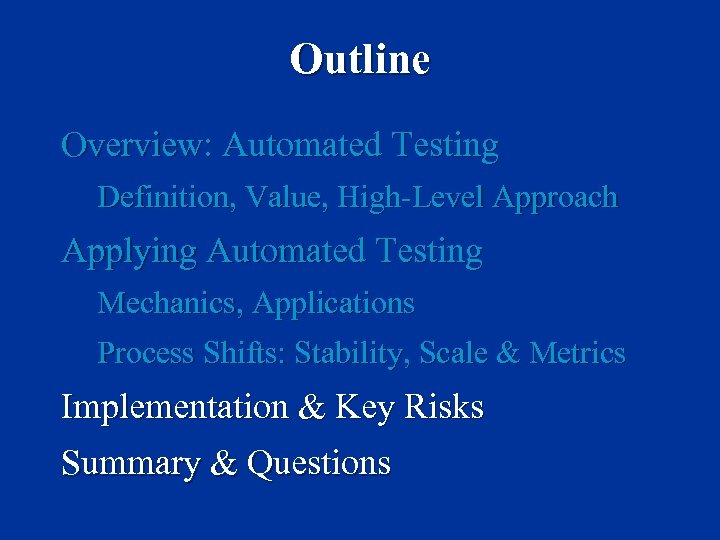 Outline

Overview: Automated Testing

Definition, Value, High-Level Approach

Applying Automated Testing

Mechanics, Applications

Process Shifts: Stability, Scale & Metrics

Implementation & Key Risks

Summary & Questions